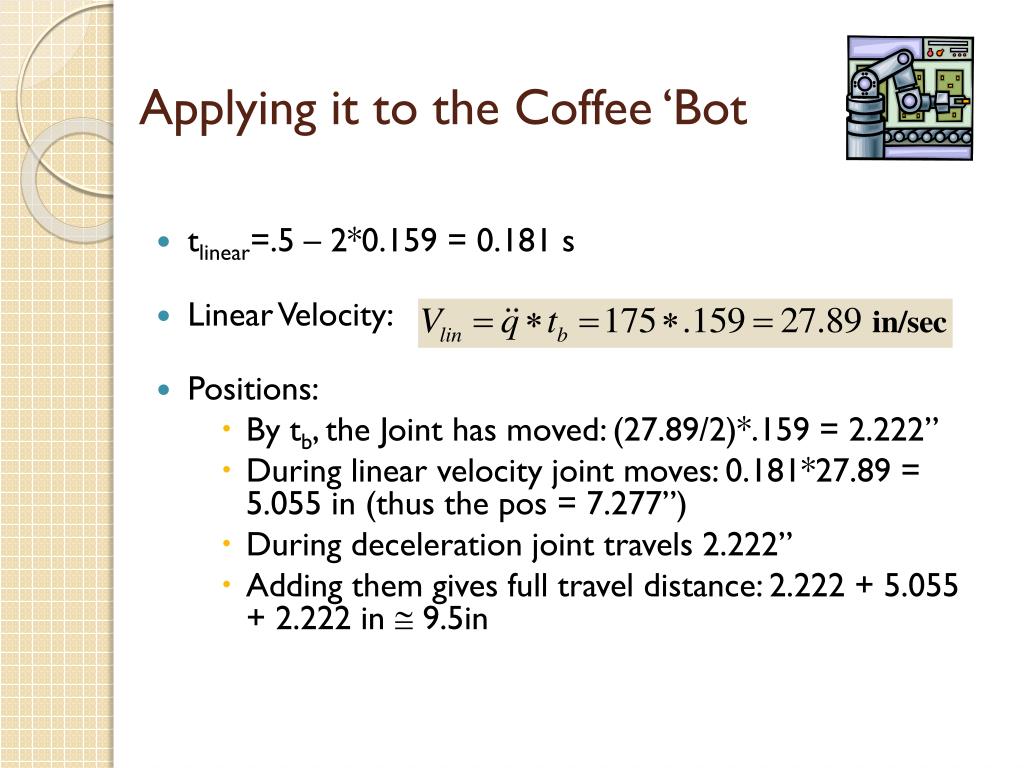 Applying it to the Coffee ‘Bot

- $t_{linear}$=.5 – 2*0.159 = 0.181 s
- Linear Velocity: $V_{lin} = \ddot{q} * t_b = 175 * .159 = 27.89$ in/sec
- Positions:
  - By $t_b$, the Joint has moved: (27.89/2)*.159 = 2.222”
  - During linear velocity joint moves: 0.181*27.89 = 5.055 in (thus the pos = 7.277”)
  - During deceleration joint travels 2.222”
  - Adding them gives full travel distance: 2.222 + 5.055 + 2.222 in $\cong$ 9.5in